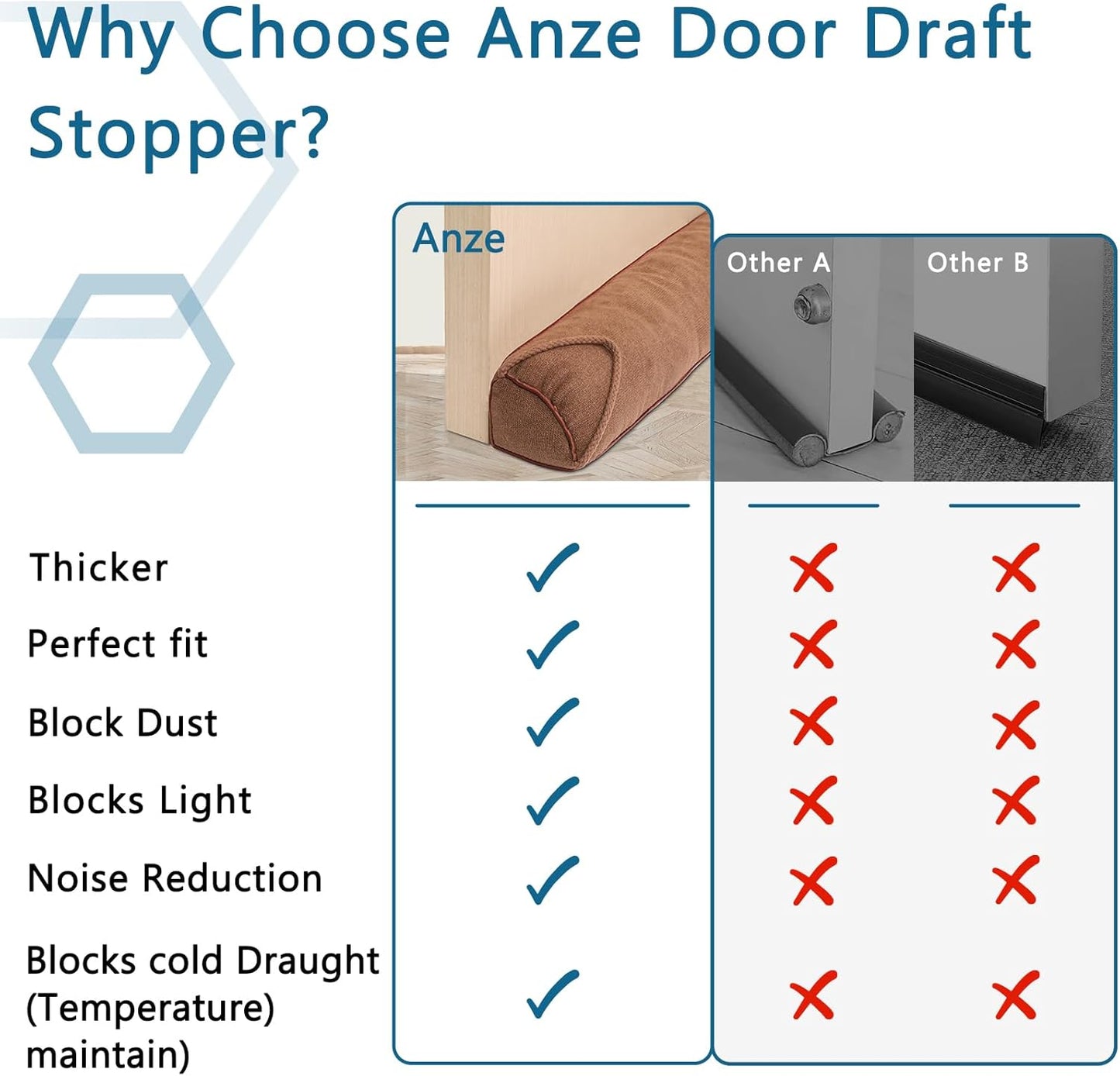 Why Choose Anze Door Draft Stopper?

|  | Anze | Other A | Other B |
|---|---|---|---|
| Thicker | ✓ | ✗ | ✗ |
| Perfect fit | ✓ | ✗ | ✗ |
| Block Dust | ✓ | ✗ | ✗ |
| Blocks Light | ✓ | ✗ | ✗ |
| Noise Reduction | ✓ | ✗ | ✗ |
| Blocks cold Draught (Temperature) maintain) | ✓ | ✗ | ✗ |